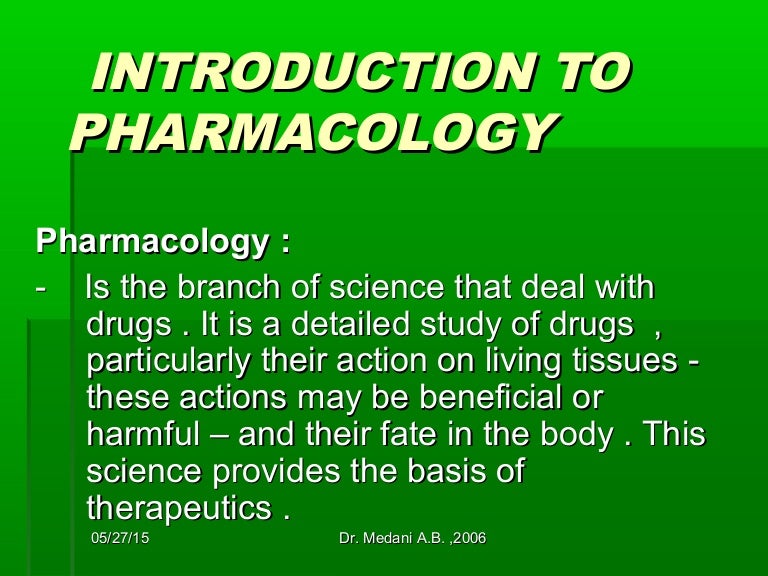 INTRODUCTION TO PHARMACOLOGY

Pharmacology :

- Is the branch of science that deal with drugs . It is a detailed study of drugs , particularly their action on living tissues - these actions may be beneficial or harmful – and their fate in the body . This science provides the basis of therapeutics .

05/27/15

Dr. Medani A.B. ,2006